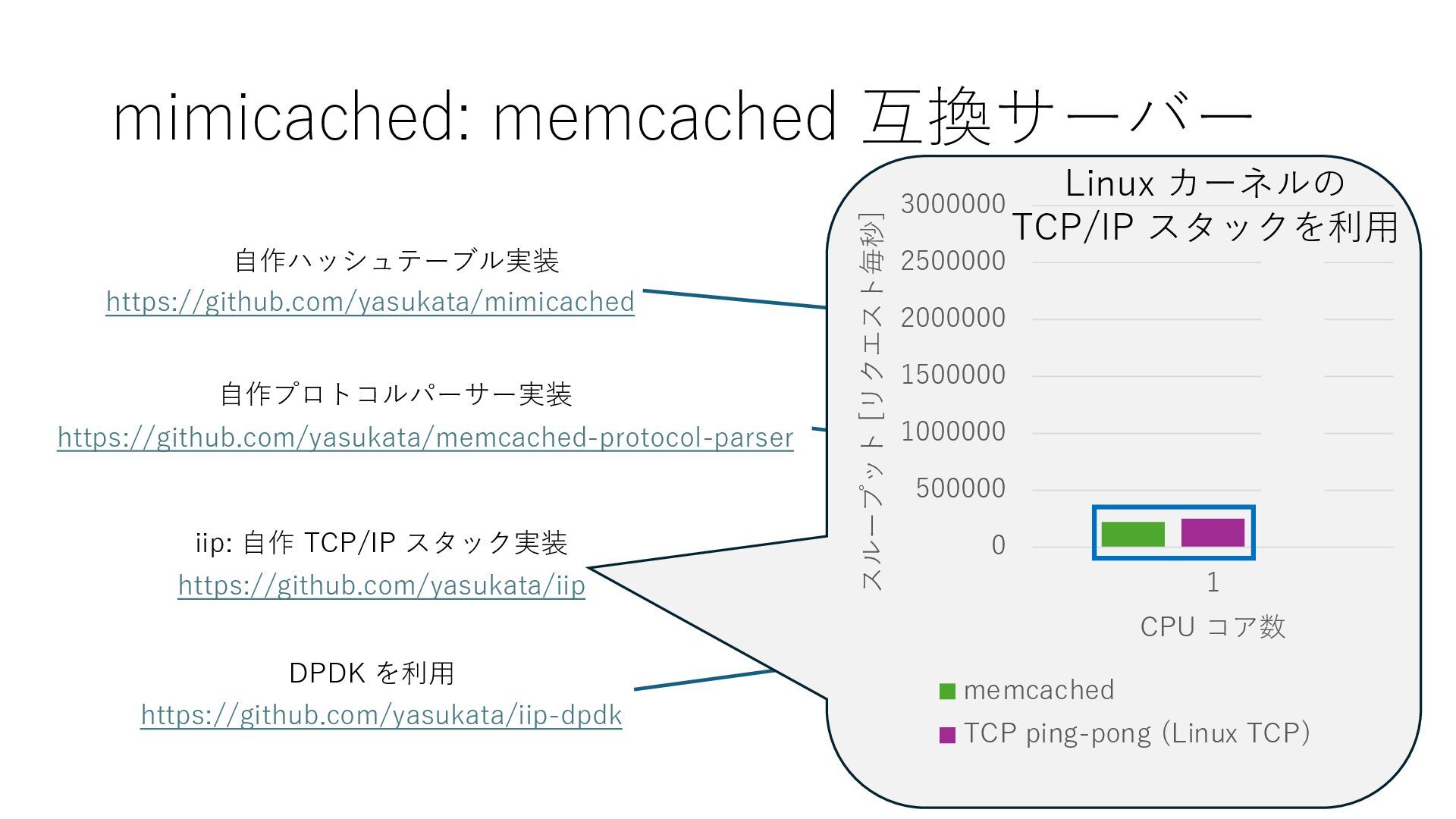 mimicached: memcached 互換サーバー

自作ハッシュテーブル実装
https://github.com/yasukata/mimicached

自作プロトコルパーサー実装
https://github.com/yasukata/memcached-protocol-parser

iip: 自作 TCP/IP スタック実装
https://github.com/yasukata/iip

DPDK を利用
https://github.com/yasukata/iip-dpdk

Linux カーネルの
TCP/IP スタックを利用

スループット [リクエスト毎秒]

3000000
2500000
2000000
1500000
1000000
500000
0

1

CPU コア数

memcached
TCP ping-pong (Linux TCP)